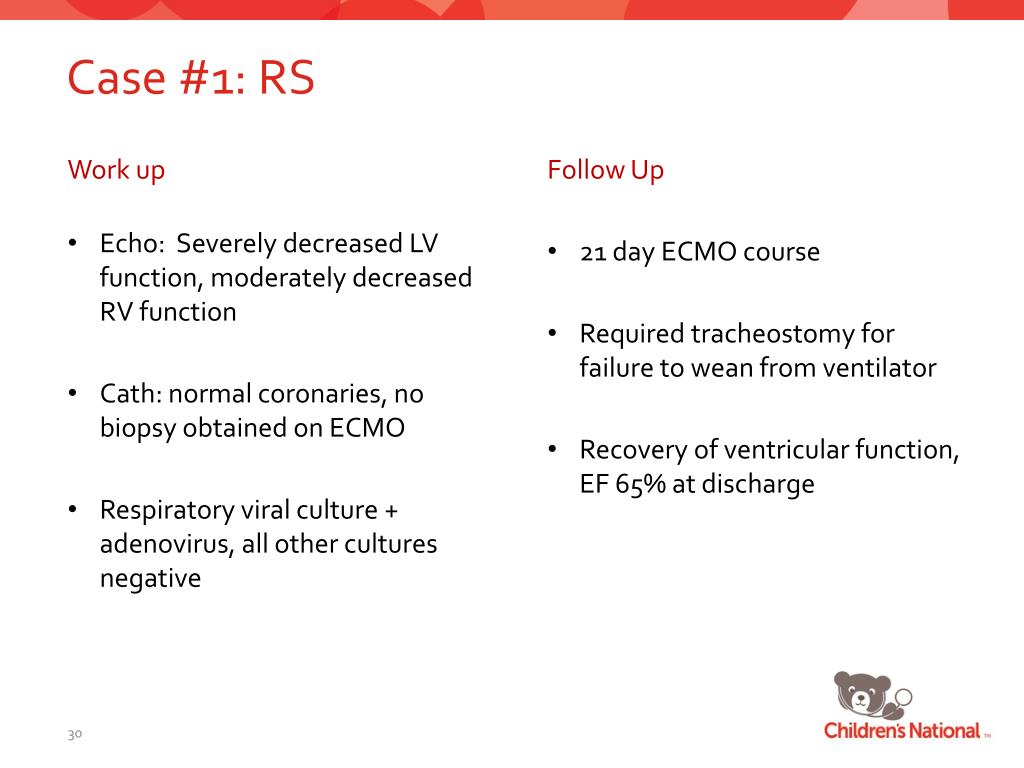 Case #1: RS

Work up

• Echo: Severely decreased LV function, moderately decreased RV function

• Cath: normal coronaries, no biopsy obtained on ECMO

• Respiratory viral culture + adenovirus, all other cultures negative

Follow Up

• 21 day ECMO course

• Required tracheostomy for failure to wean from ventilator

• Recovery of ventricular function, EF 65% at discharge

30

Children's National™